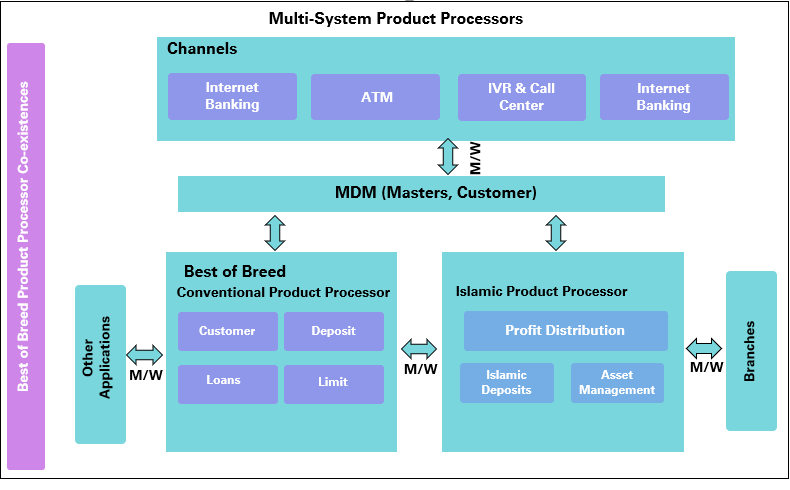 Multi-System Product Processors

Best of Breed Product Processor Co-existences

Channels

Internet Banking

ATM

IVR & Call Center

Internet Banking

M/W

MDM (Masters, Customer)

Other Applications

M/W

Best of Breed

Conventional Product Processor

Customer

Deposit

Loans

Limit

M/W

Islamic Product Processor

Profit Distribution

Islamic Deposits

Asset Management

M/W

Branches